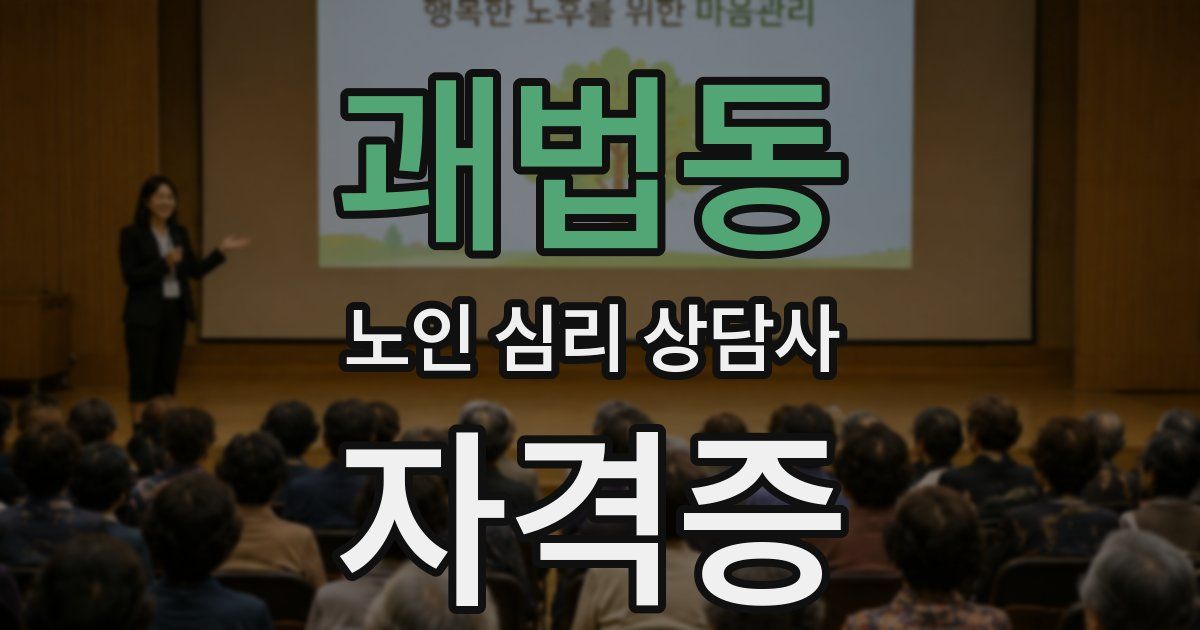 행복한 노후를 위한 마음관리

괘법동

노인 심리 상담사

자격증